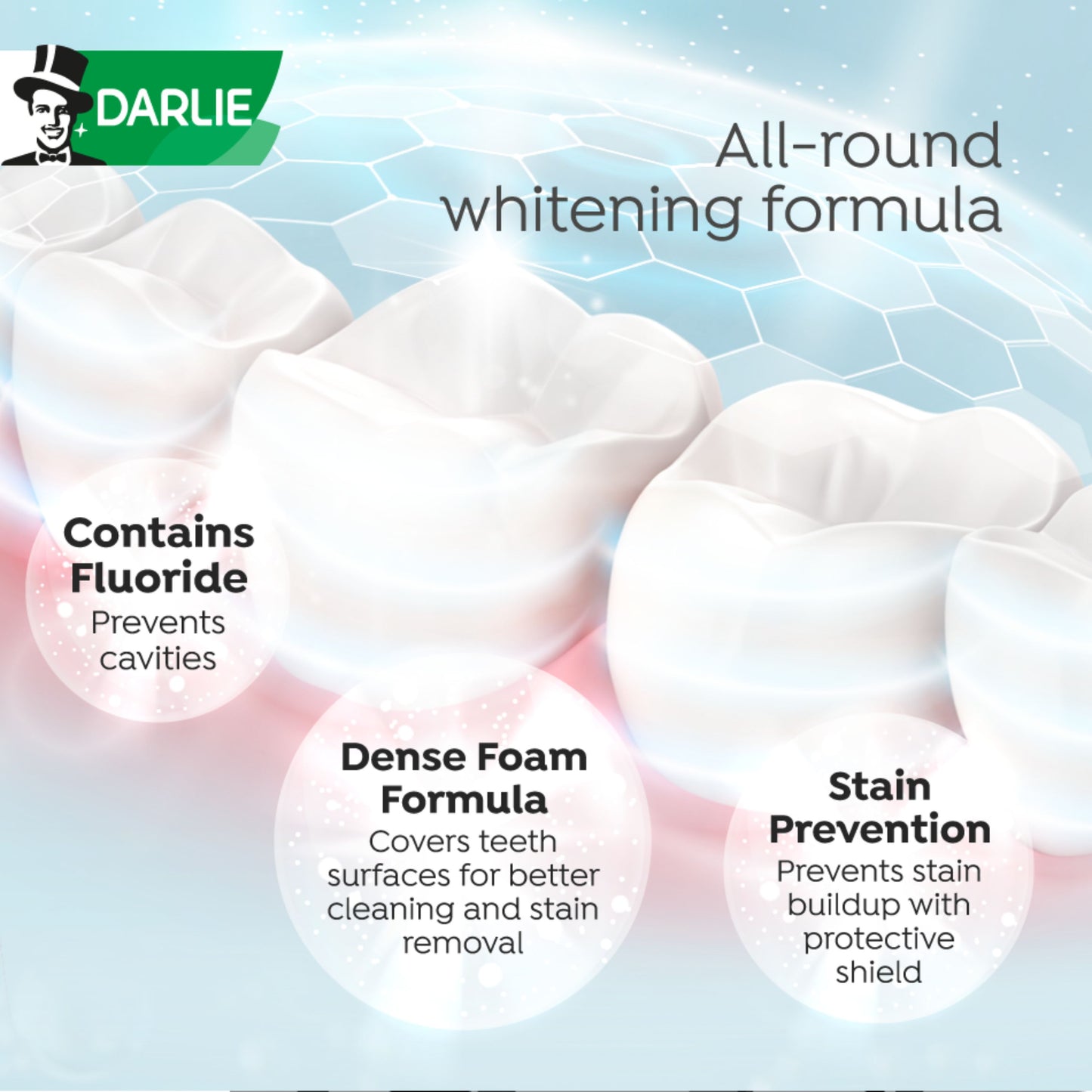 DARLIE

All-round whitening formula

Contains Fluoride
Prevents cavities

Dense Foam Formula
Covers teeth surfaces for better cleaning and stain removal

Stain Prevention
Prevents stain buildup with protective shield